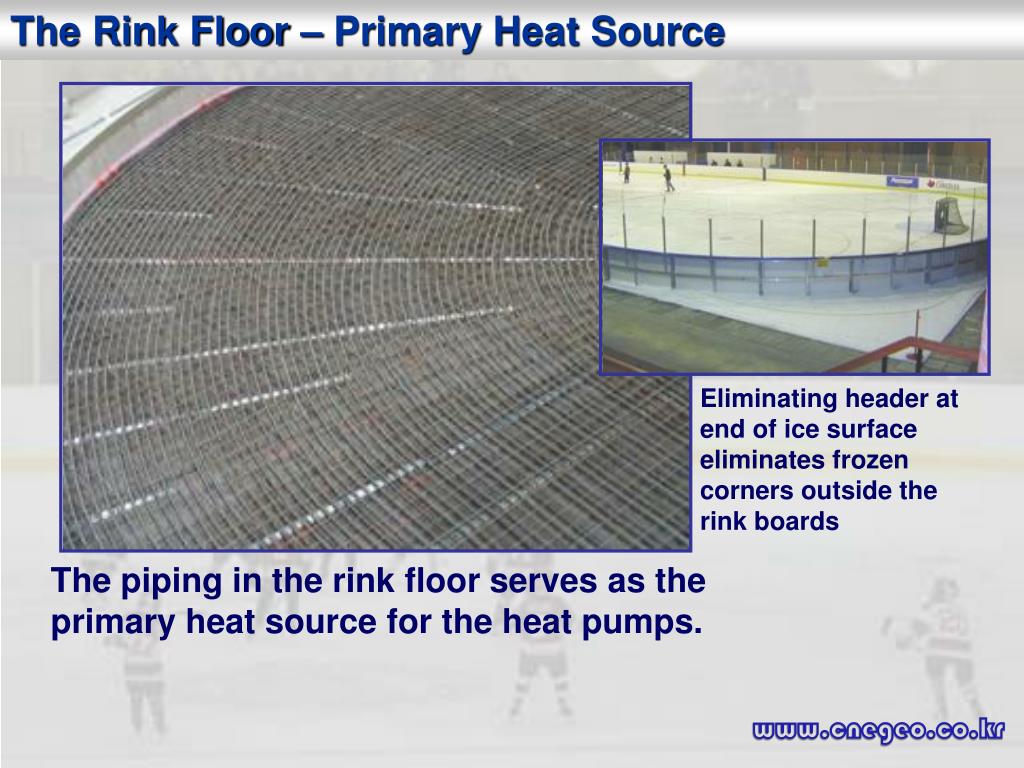 The Rink Floor – Primary Heat Source

Eliminating header at end of ice surface eliminates frozen corners outside the rink boards

The piping in the rink floor serves as the primary heat source for the heat pumps.

www.cnegeo.co.kr